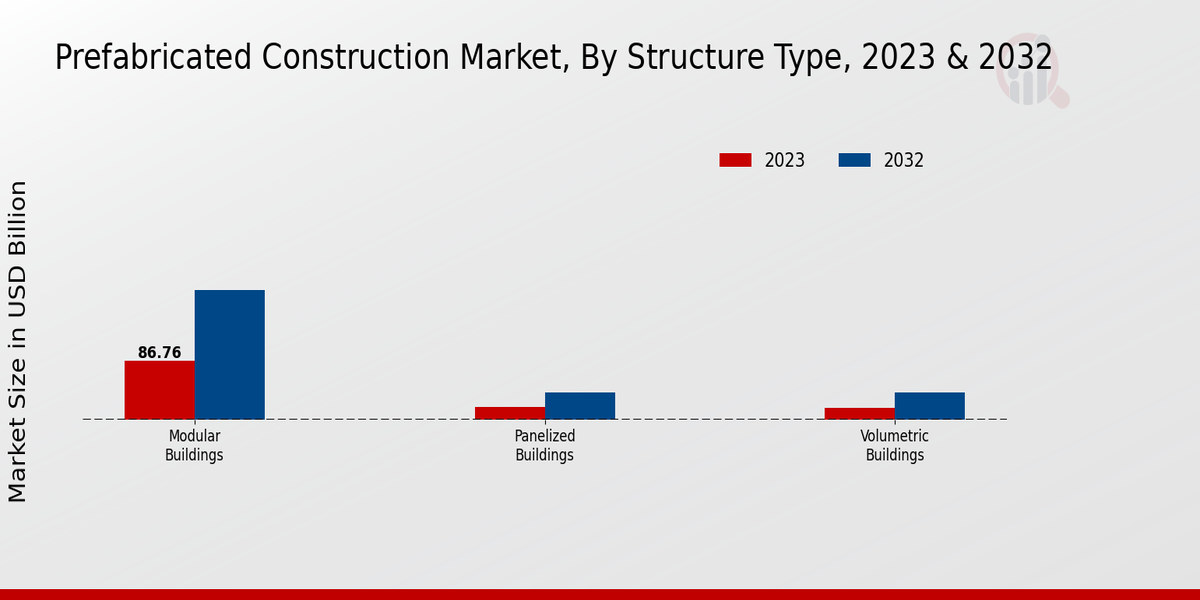 Prefabricated Construction Market, By Structure Type, 2023 & 2032

2023
2032

Market Size in USD Billion

86.76

Modular Buildings

Panelized Buildings

Volumetric Buildings